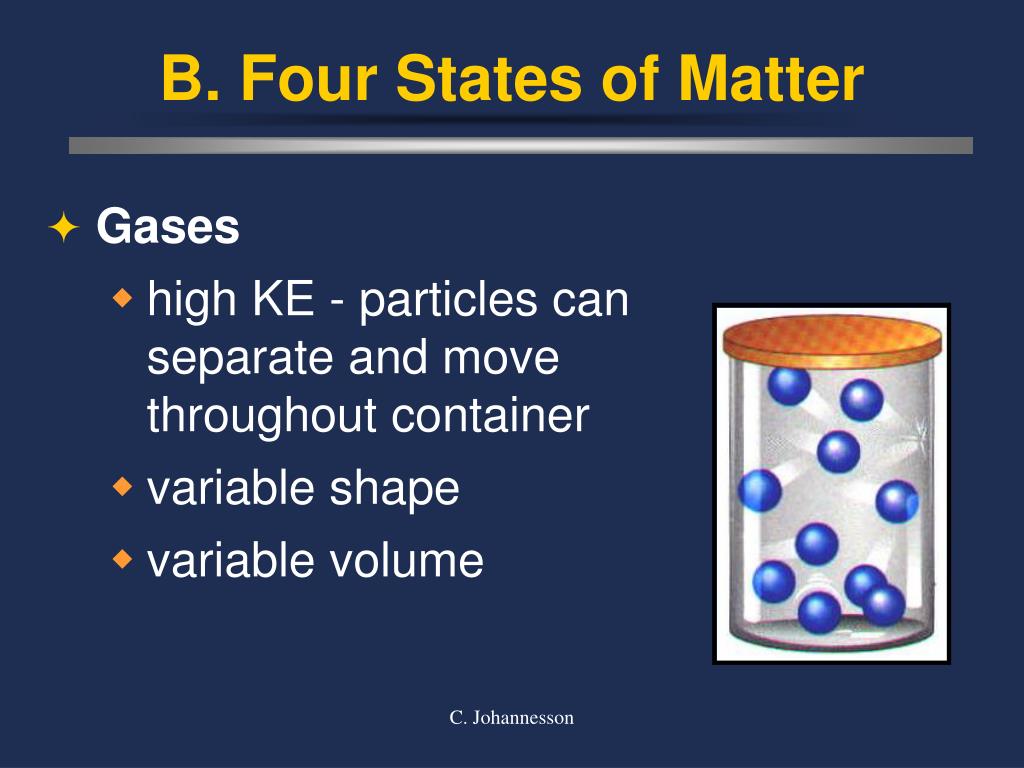 B. Four States of Matter

Gases

high KE - particles can separate and move throughout container

variable shape

variable volume

C. Johannesson